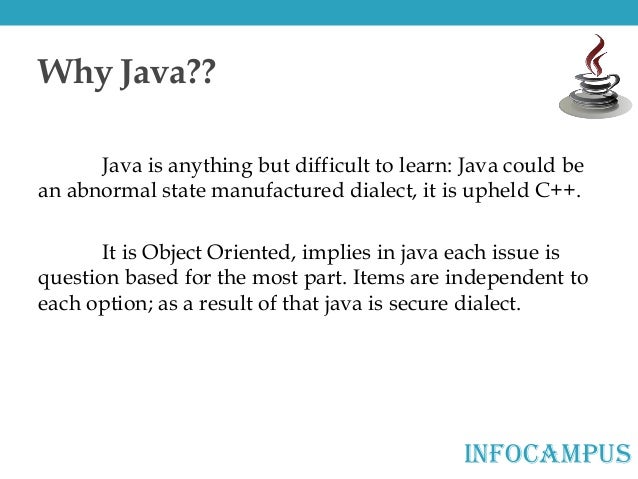 Why Java??

Java is anything but difficult to learn: Java could be an abnormal state manufactured dialect, it is upheld C++.

It is Object Oriented, implies in java each issue is question based for the most part. Items are independent to each option; as a result of that java is secure dialect.

INFOCAMPUS